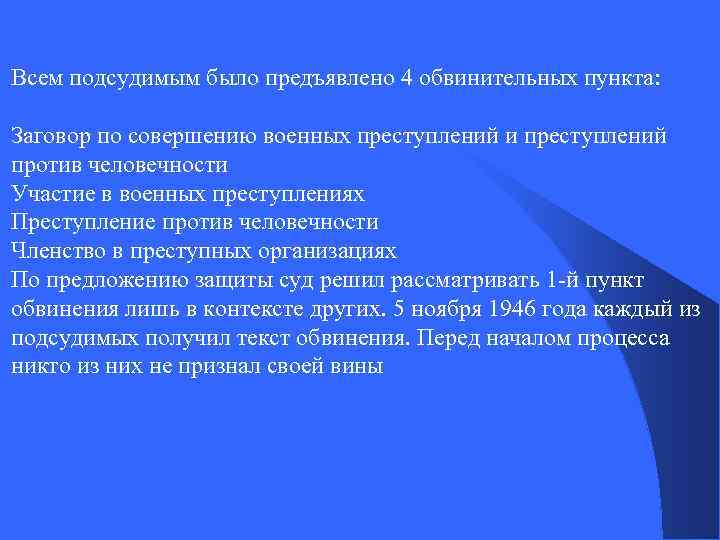 Всем подсудимым было предъявлено 4 обвинительных пункта:

Заговор по совершению военных преступлений и преступлений против человечности
Участие в военных преступлениях
Преступление против человечности
Членство в преступных организациях
По предложению защиты суд решил рассматривать 1-й пункт обвинения лишь в контексте других. 5 ноября 1946 года каждый из подсудимых получил текст обвинения. Перед началом процесса никто из них не признал своей вины